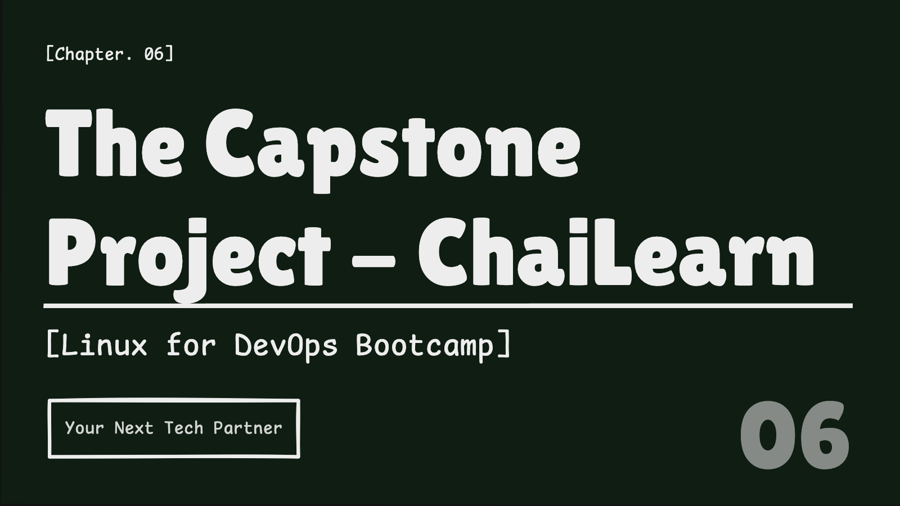 [Chapter. 06]

The Capstone Project – ChaiLearn

[Linux for DevOps Bootcamp]

Your Next Tech Partner

06